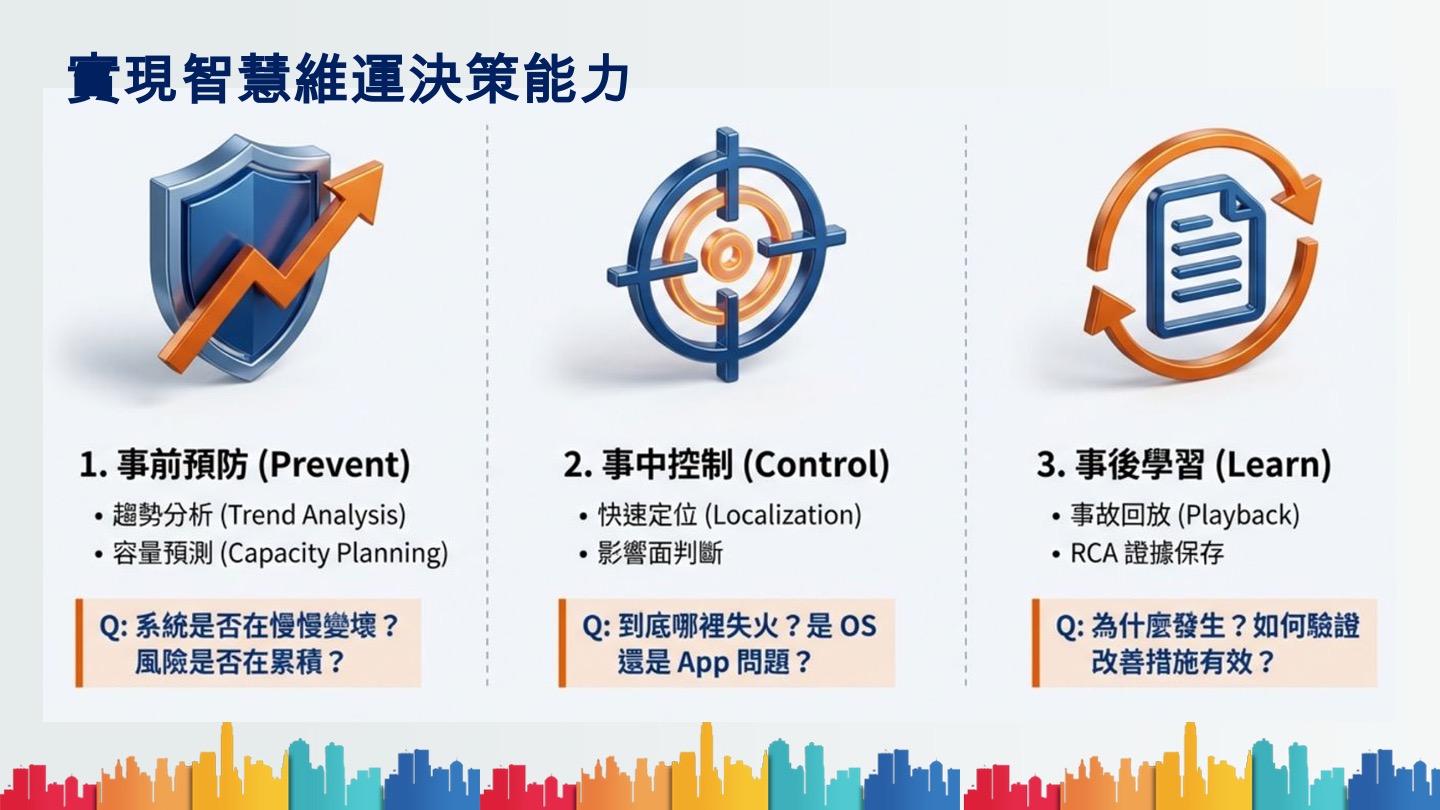 實現智慧維運決策能力

1. 事前預防 (Prevent)
• 趨勢分析 (Trend Analysis)
• 容量預測 (Capacity Planning)

Q: 系統是否在慢慢變壞？風險是否在累積？

2. 事中控制 (Control)
• 快速定位 (Localization)
• 影響面判斷

Q: 到底哪裡失火？是 OS 還是 App 問題？

3. 事後學習 (Learn)
• 事故回放 (Playback)
• RCA 證據保存

Q: 為什麼發生？如何驗證改善措施有效？